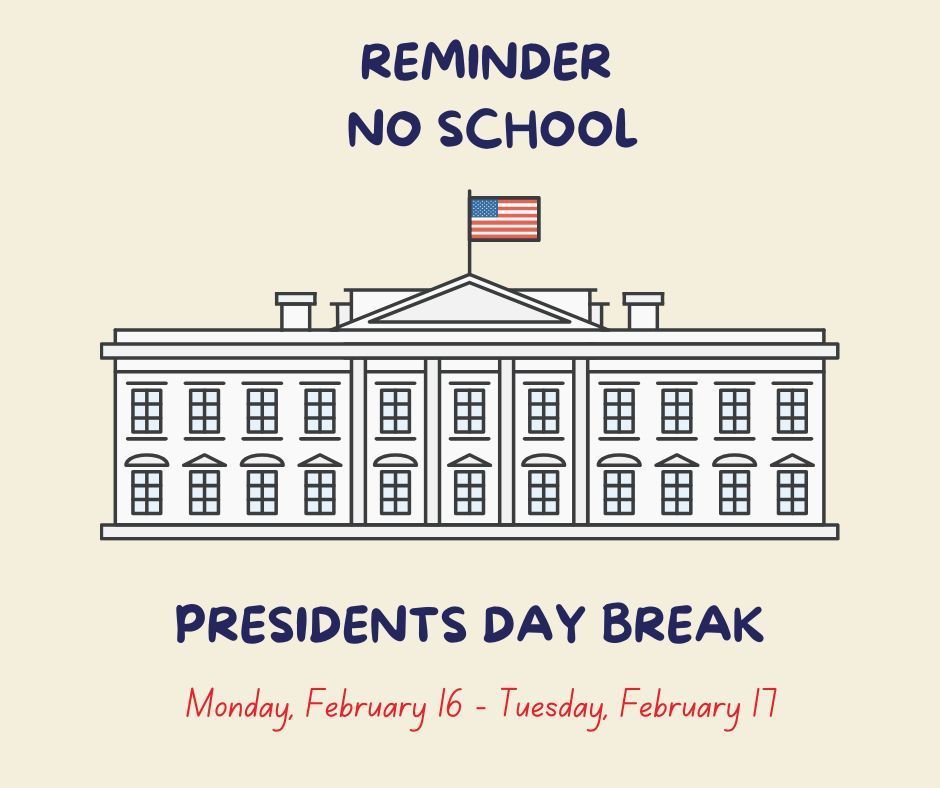 REMINDER
NO SCHOOL

PRESIDENTS DAY BREAK

Monday, February 16 - Tuesday, February 17